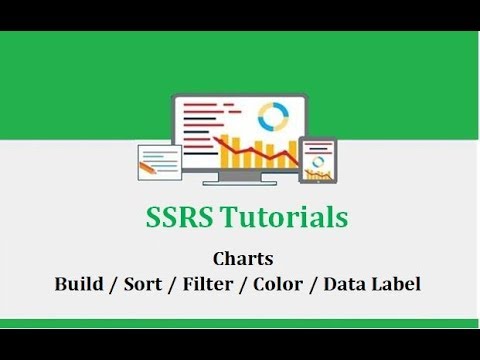 SSRS Tutorials

Charts
Build / Sort / Filter / Color / Data Label